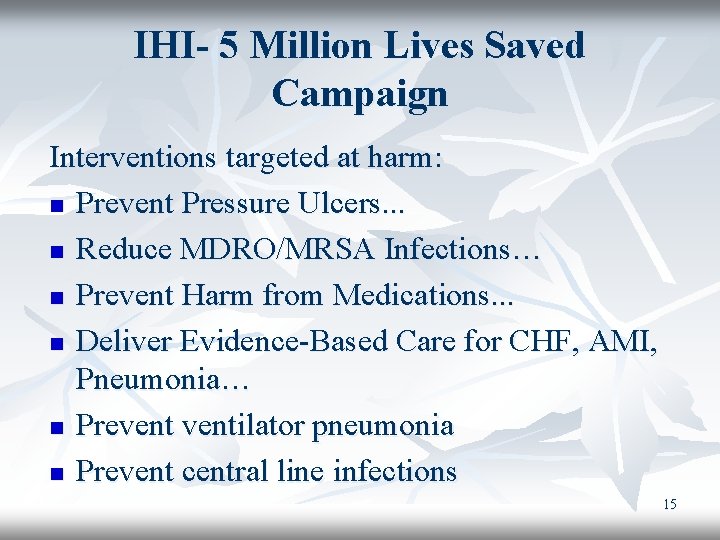 IHI- 5 Million Lives Saved Campaign

Interventions targeted at harm:

- Prevent Pressure Ulcers...
- Reduce MDRO/MRSA Infections…
- Prevent Harm from Medications...
- Deliver Evidence-Based Care for CHF, AMI, Pneumonia…
- Prevent ventilator pneumonia
- Prevent central line infections

15